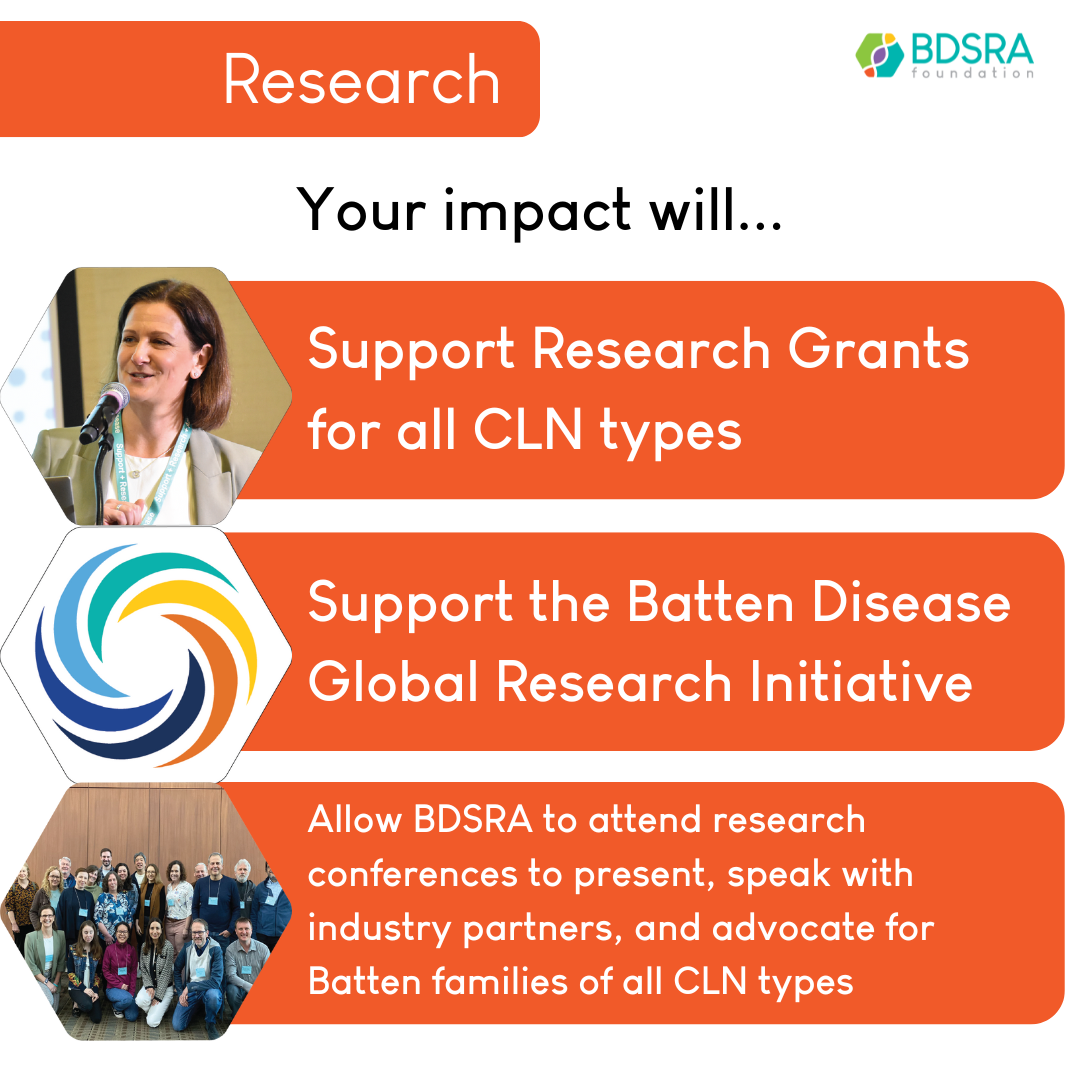 Research

BDSRA foundation

Your impact will...

Support Research Grants for all CLN types

Support the Batten Disease Global Research Initiative

Allow BDSRA to attend research conferences to present, speak with industry partners, and advocate for Batten families of all CLN types